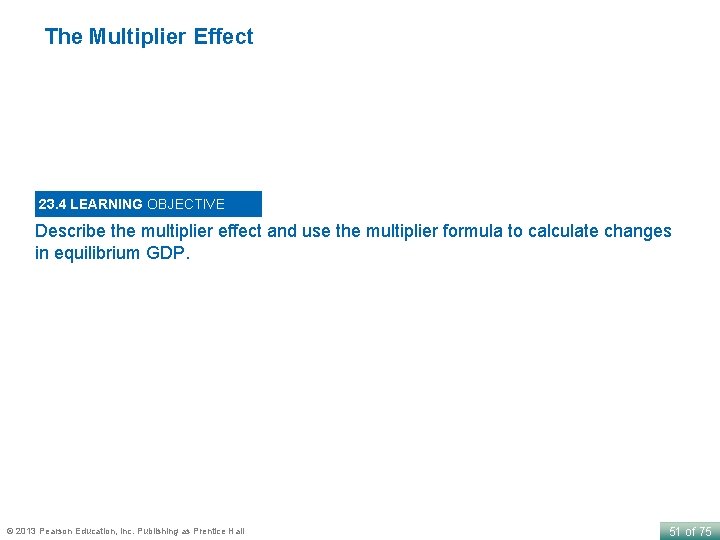 The Multiplier Effect

23.4 LEARNING OBJECTIVE

Describe the multiplier effect and use the multiplier formula to calculate changes in equilibrium GDP.

© 2013 Pearson Education, Inc. Publishing as Prentice Hall

51 of 75